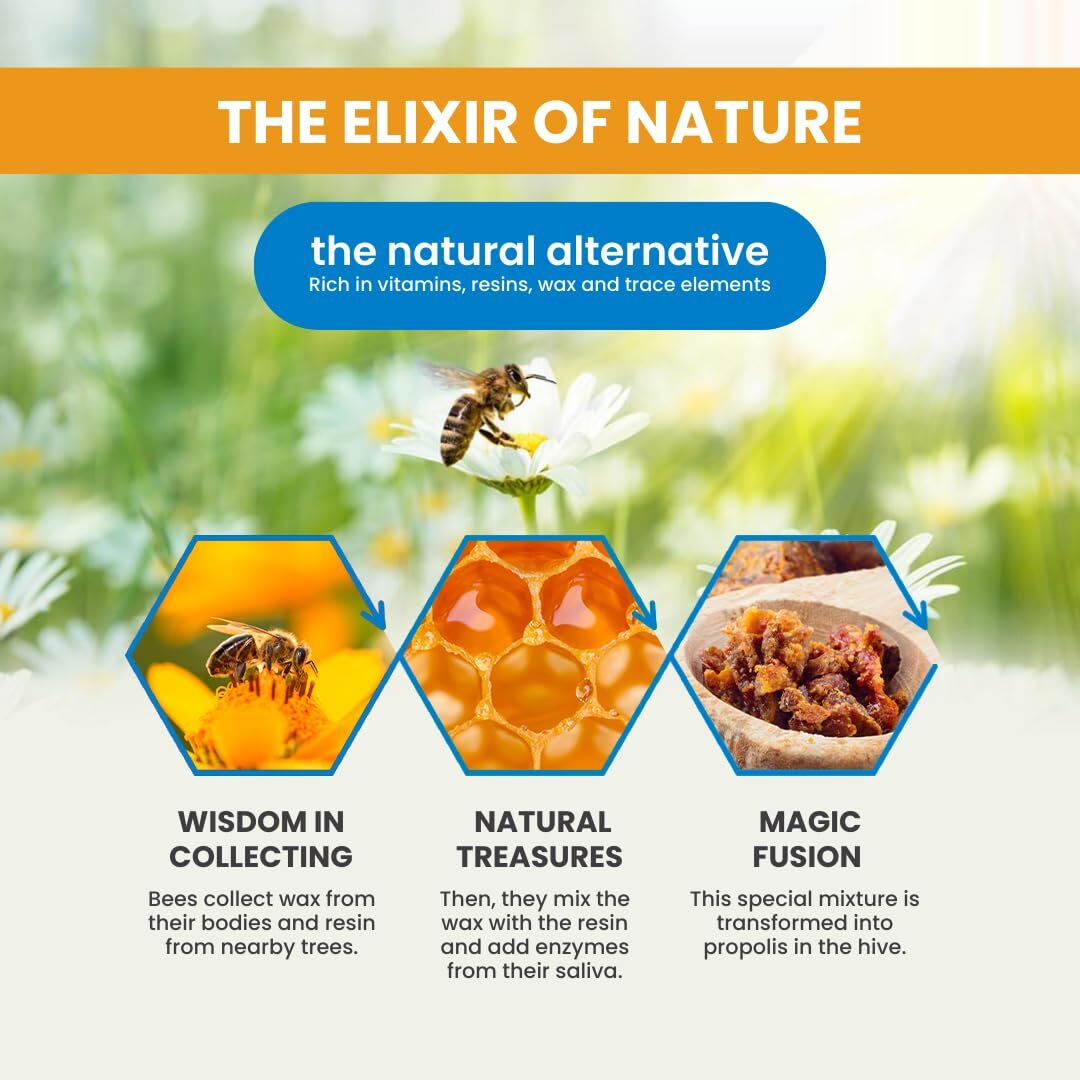 THE ELIXIR OF NATURE

the natural alternative
Rich in vitamins, resins, wax and trace elements

WISDOM IN COLLECTING
Bees collect wax from their bodies and resin from nearby trees.

NATURAL TREASURES
Then, they mix the wax with the resin and add enzymes from their saliva.

MAGIC FUSION
This special mixture is transformed into propolis in the hive.